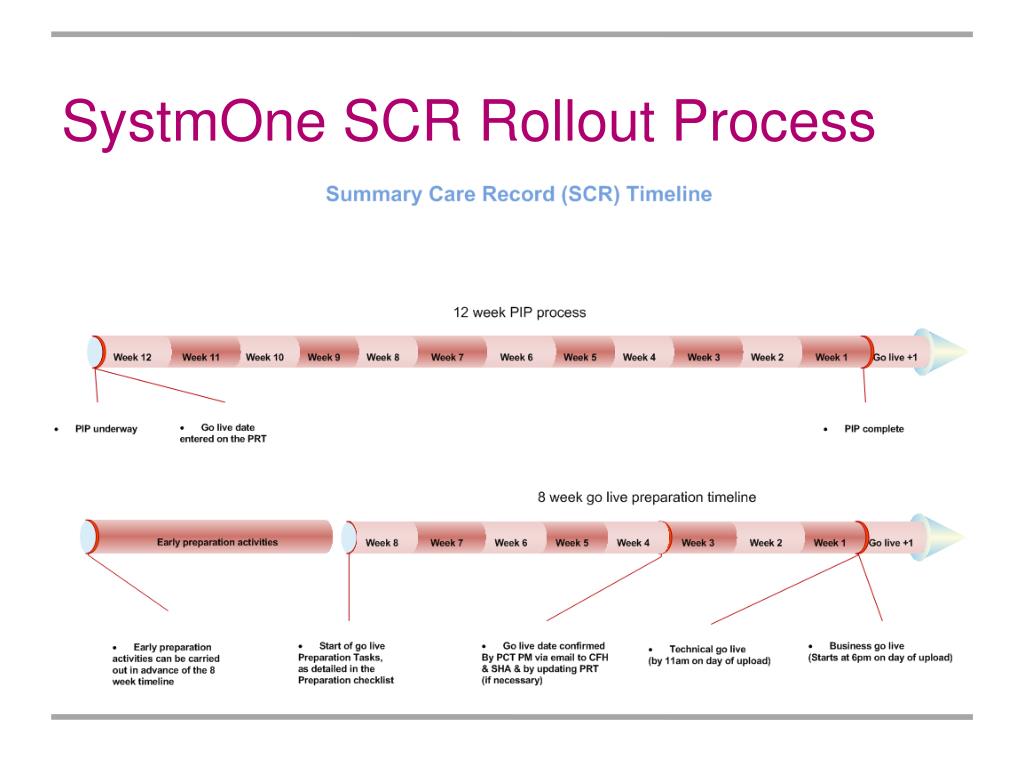 SystmOne SCR Rollout Process

Summary Care Record (SCR) Timeline

12 week PIP process

Week 12 Week 11 Week 10 Week 9 Week 8 Week 7 Week 6 Week 5 Week 4 Week 3 Week 2 Week 1 Go live +1

• PIP underway

• Go live date entered on the PRT

• PIP complete

8 week go live preparation timeline

Early preparation activities

Week 8 Week 7 Week 6 Week 5 Week 4 Week 3 Week 2 Week 1 Go live +1

• Early preparation activities can be carried out in advance of the 8 week timeline

• Start of go live Preparation Tasks, as detailed in the Preparation checklist

• Go live date confirmed By PCT PM via email to CFH & SHA & by updating PRT (if necessary)

• Technical go live (by 11am on day of upload)

• Business go live (Starts at 6pm on day of upload)